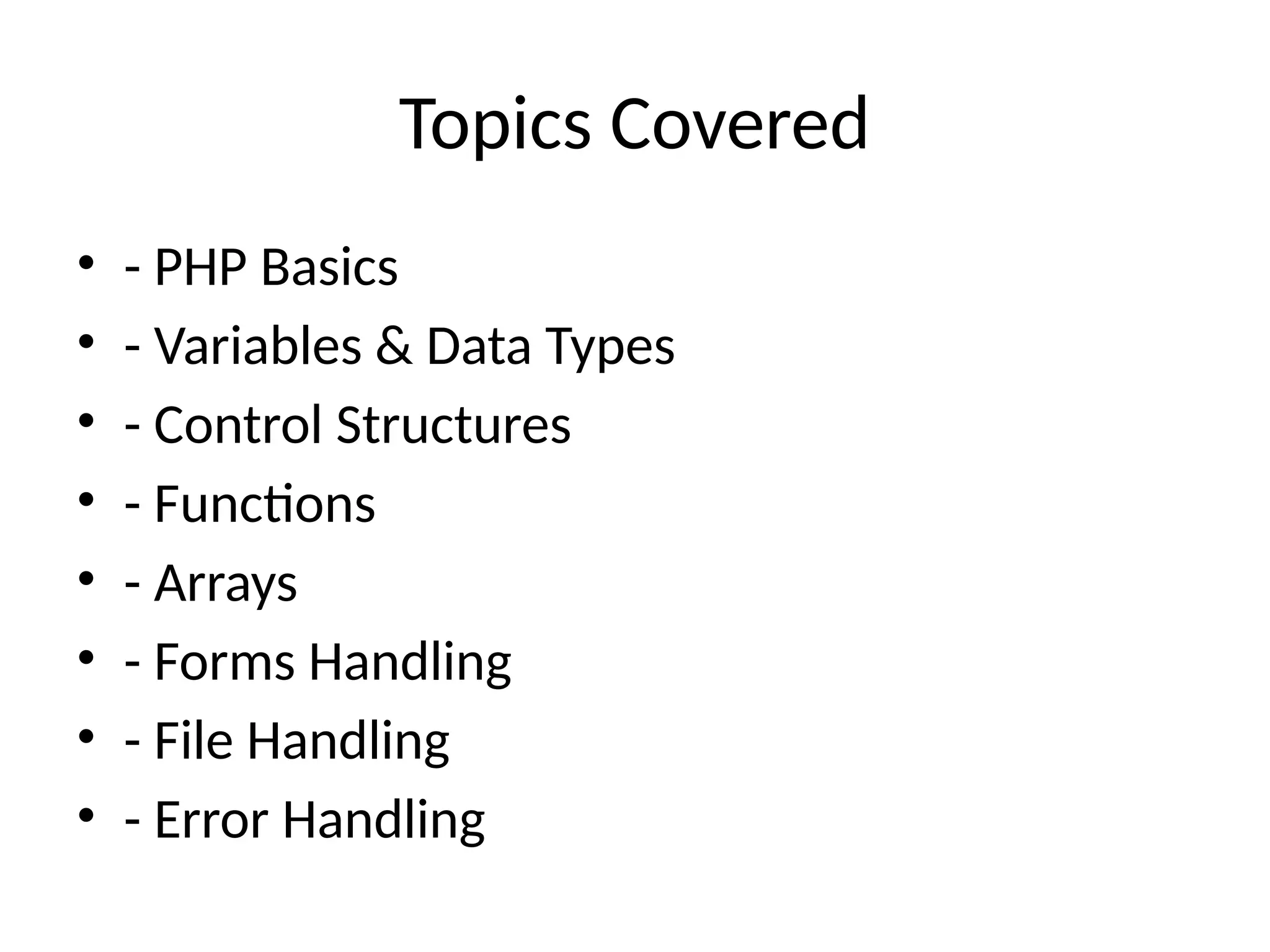 Topics Covered

• - PHP Basics
• - Variables & Data Types
• - Control Structures
• - Functions
• - Arrays
• - Forms Handling
• - File Handling
• - Error Handling